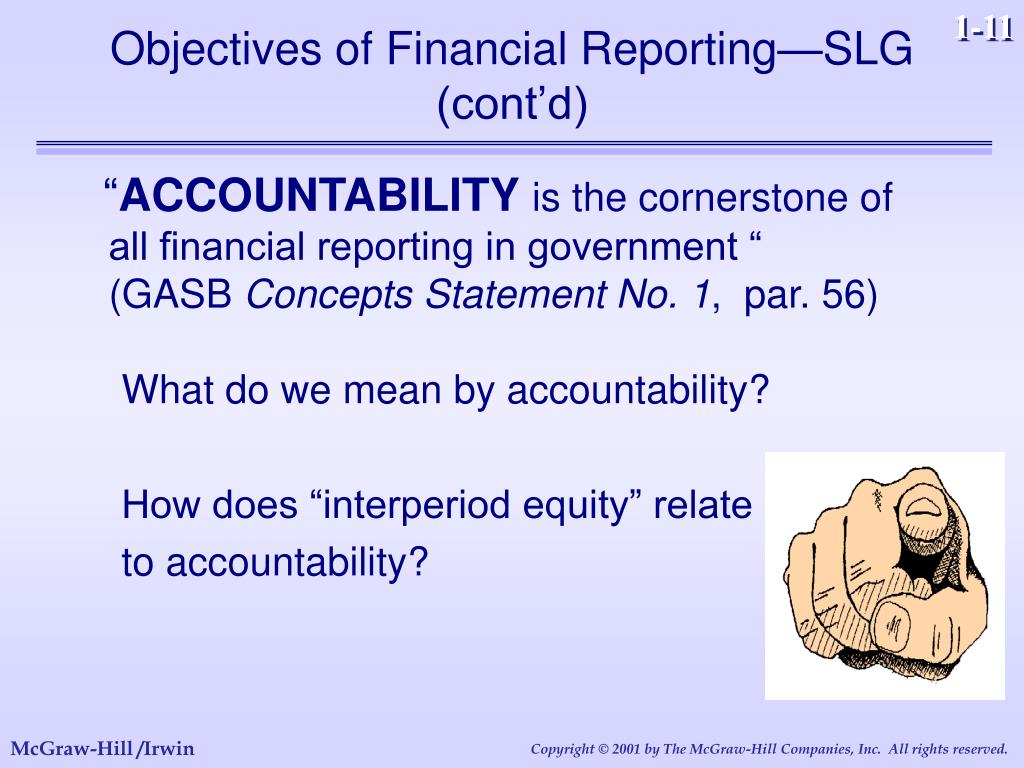 1-11

Objectives of Financial Reporting—SLG (cont'd)

"ACCOUNTABILITY is the cornerstone of all financial reporting in government " (GASB Concepts Statement No. 1, par. 56)

What do we mean by accountability?

How does "interperiod equity" relate to accountability?

McGraw-Hill/Irwin

Copyright © 2001 by The McGraw-Hill Companies, Inc. All rights reserved.